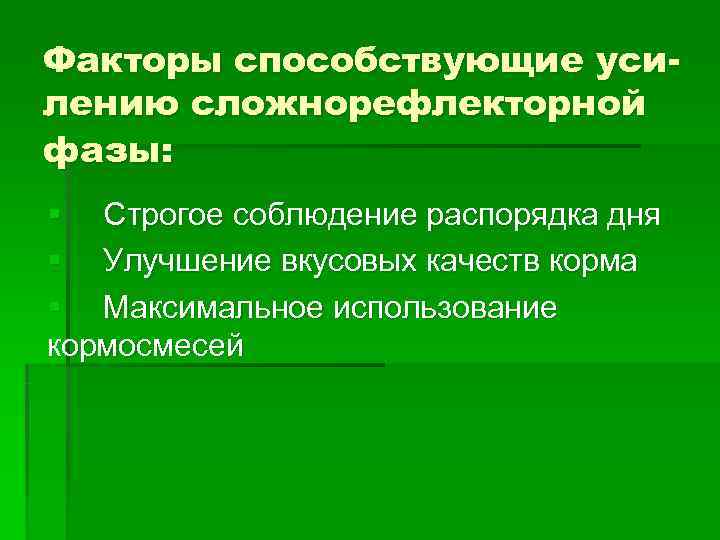 Факторы способствующие усилению сложнорефлекторной фазы:

Строгое соблюдение распорядка дня
Улучшение вкусовых качеств корма
Максимальное использование кормосмесей